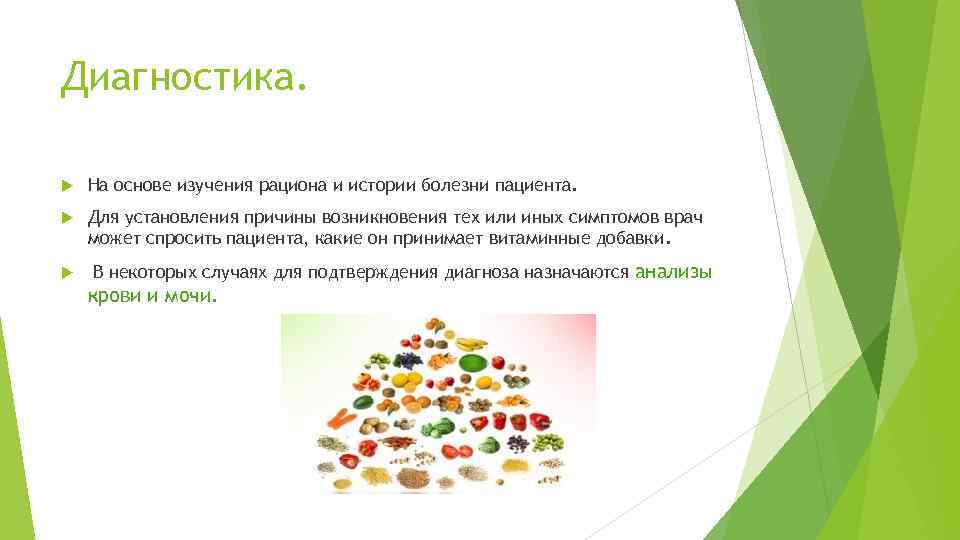 Диагностика.

На основе изучения рациона и истории болезни пациента.

Для установления причины возникновения тех или иных симптомов врач может спросить пациента, какие он принимает витаминные добавки.

В некоторых случаях для подтверждения диагноза назначаются анализы крови и мочи.